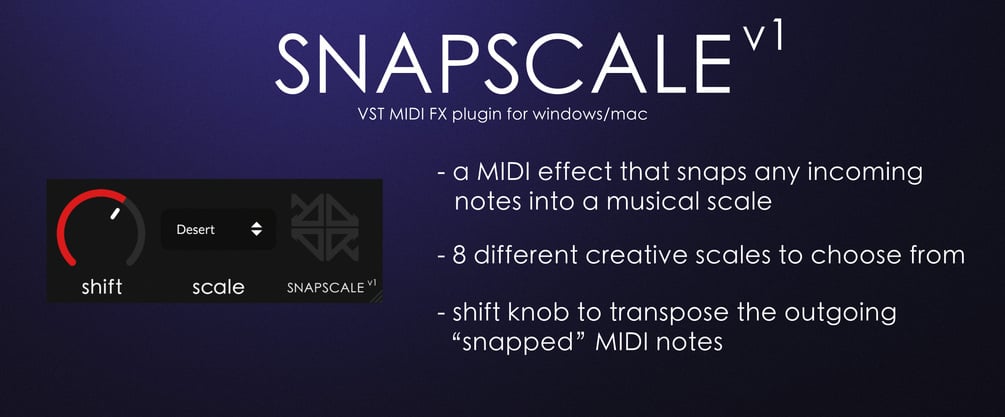 SNAPSCALE v1

VST MIDI FX plugin for windows/mac

Desert

shift

scale

SNAPSCALE v1

- a MIDI effect that snaps any incoming notes into a musical scale

- 8 different creative scales to choose from

- shift knob to transpose the outgoing "snapped" MIDI notes